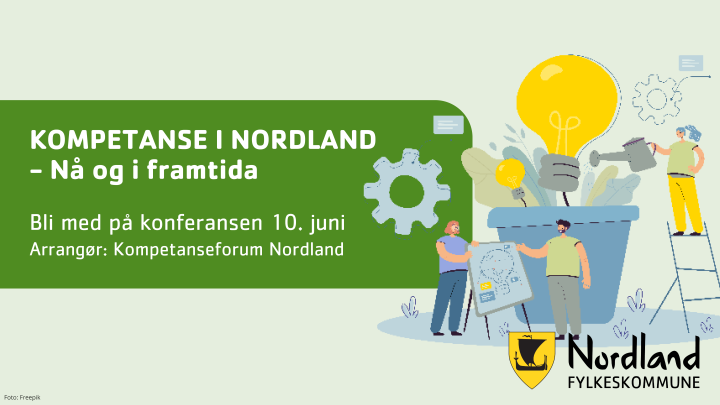 KOMPETANSE I NORDLAND
– Nå og i framtida

Bli med på konferansen 10. juni
Arrangør: Kompetanseforum Nordland

Nordland
FYLKESKOMMUNE

Foto: Freepik